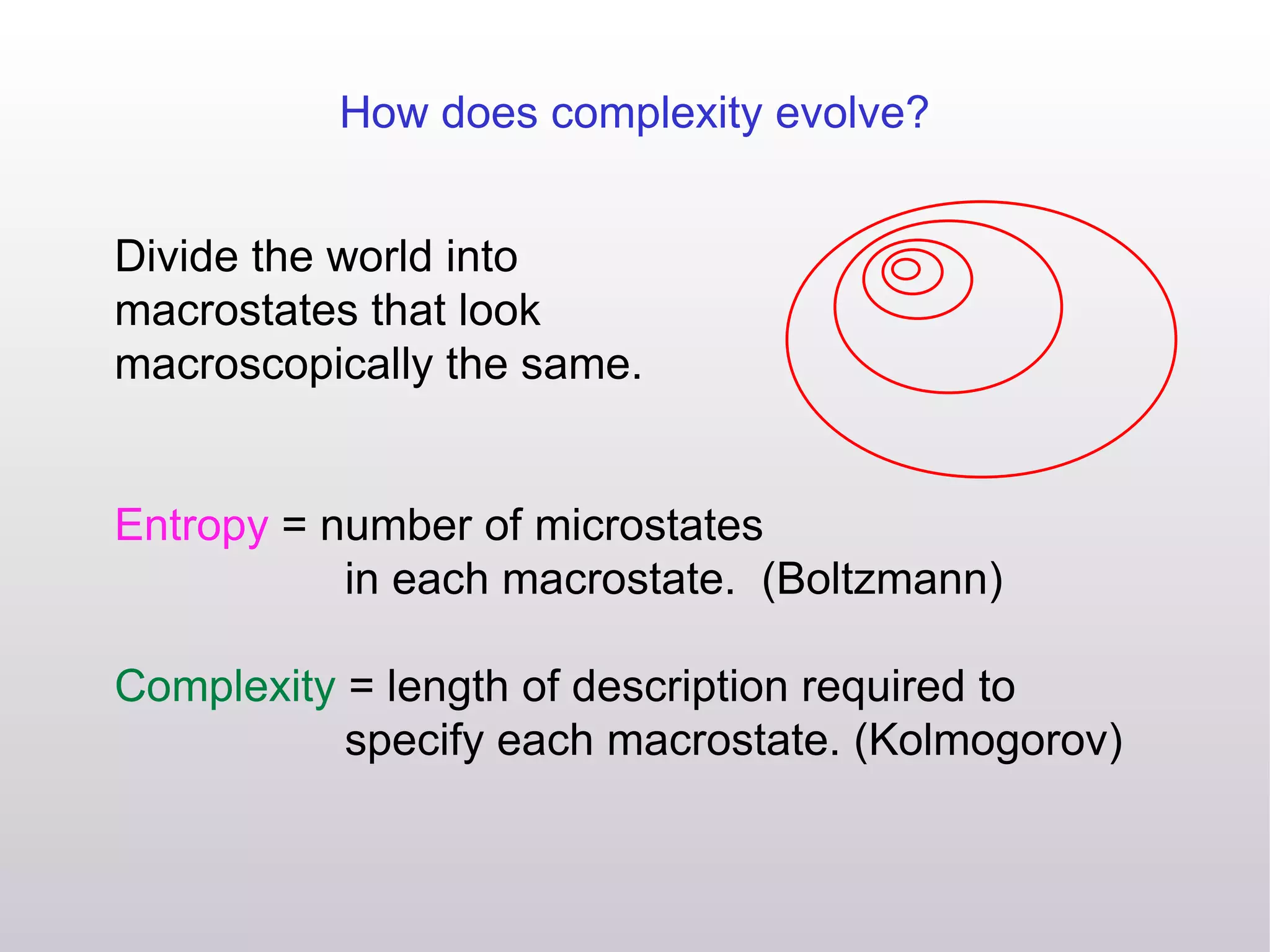 How does complexity evolve?

Divide the world into macrostates that look macroscopically the same.

Entropy = number of microstates in each macrostate. (Boltzmann)

Complexity = length of description required to specify each macrostate. (Kolmogorov)